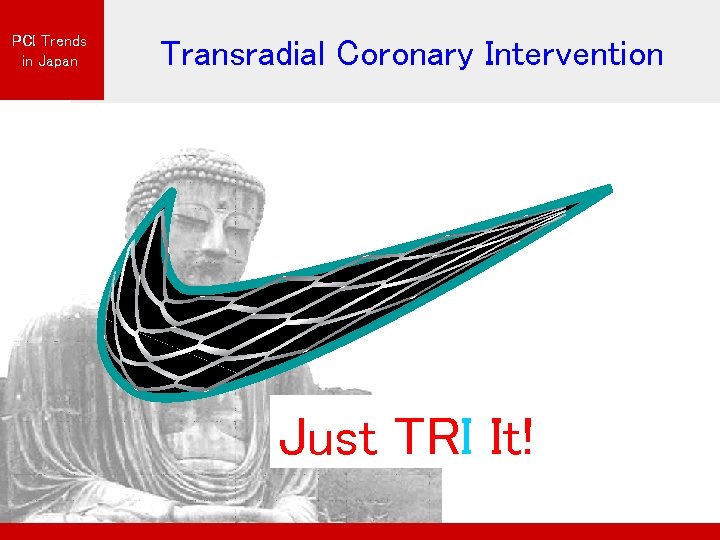 PCI Trends in Japan

Transradial Coronary Intervention

Just TRI It!